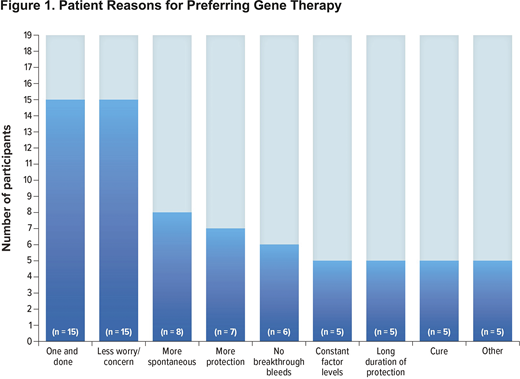 Figure 1. Patient Reasons for Preferring Gene Therapy

Number of participants

19
18
17
16
15
14
13
12
11
10
9
8
7
6
5
4
3
2
1
0

(n = 15)
(n = 15)
(n = 8)
(n = 7)
(n = 6)
(n = 5)
(n = 5)
(n = 5)
(n = 5)

One and done
Less worry/ concern
More spontaneous
More protection
No breakthrough bleeds
Constant factor levels
Long duration of protection
Cure
Other